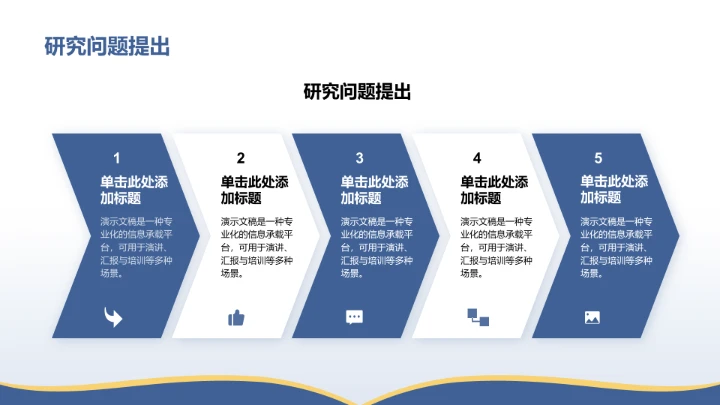 研究问题提出

研究问题提出

1
单击此处添加标题
演示文稿是一种专业化的信息承载平台，可用于演讲、汇报与培训等多种场景。

2
单击此处添加标题
演示文稿是一种专业化的信息承载平台，可用于演讲、汇报与培训等多种场景。

3
单击此处添加标题
演示文稿是一种专业化的信息承载平台，可用于演讲、汇报与培训等多种场景。

4
单击此处添加标题
演示文稿是一种专业化的信息承载平台，可用于演讲、汇报与培训等多种场景。

5
单击此处添加标题
演示文稿是一种专业化的信息承载平台，可用于演讲、汇报与培训等多种场景。